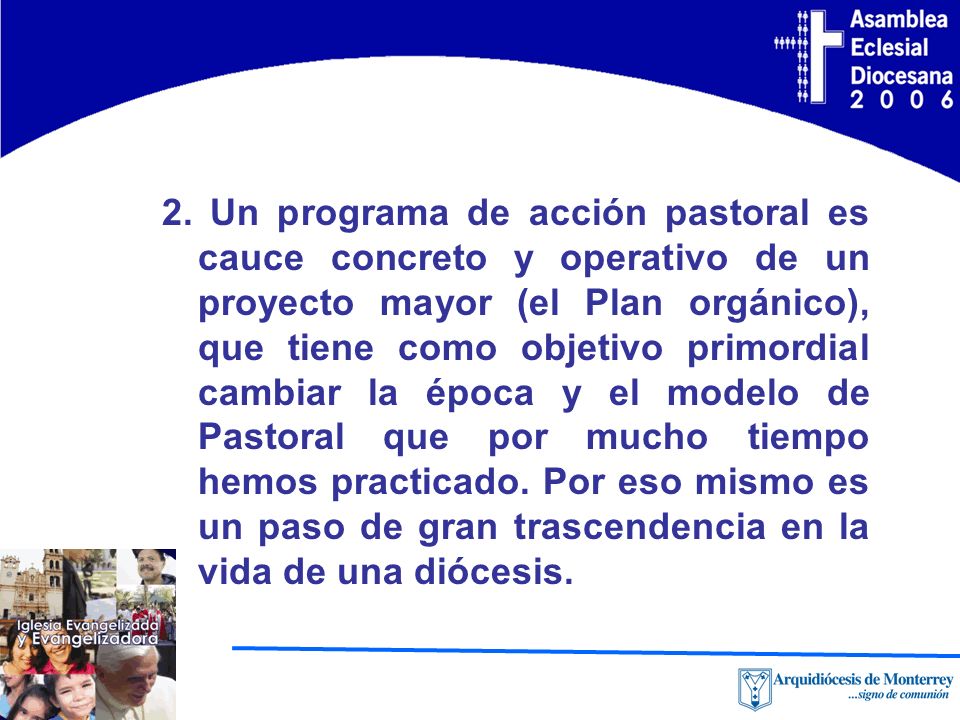 Asamblea Eclesial Diocesana 2 0 0 6

2. Un programa de acción pastoral es cauce concreto y operativo de un proyecto mayor (el Plan orgánico), que tiene como objetivo primordial cambiar la época y el modelo de Pastoral que por mucho tiempo hemos practicado. Por eso mismo es un paso de gran trascendencia en la vida de una diócesis.

Iglesia Evangelizada y Evangelizadora

Arquidiócesis de Monterrey
...signo de comunión